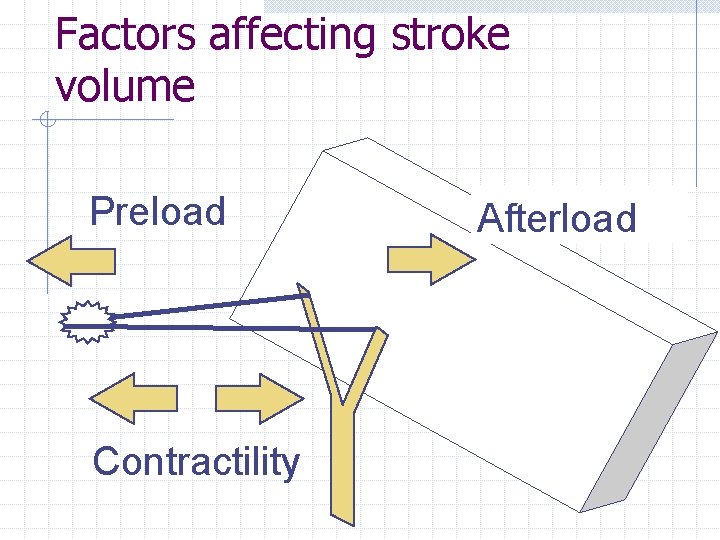 Factors affecting stroke volume

Preload

Afterload

Contractility